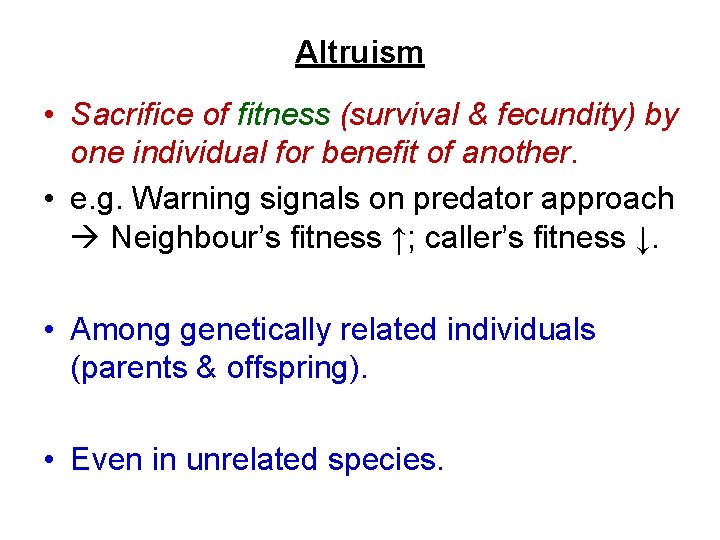 Altruism

• Sacrifice of fitness (survival & fecundity) by one individual for benefit of another.

• e.g. Warning signals on predator approach → Neighbour's fitness ↑; caller's fitness ↓.

• Among genetically related individuals (parents & offspring).

• Even in unrelated species.